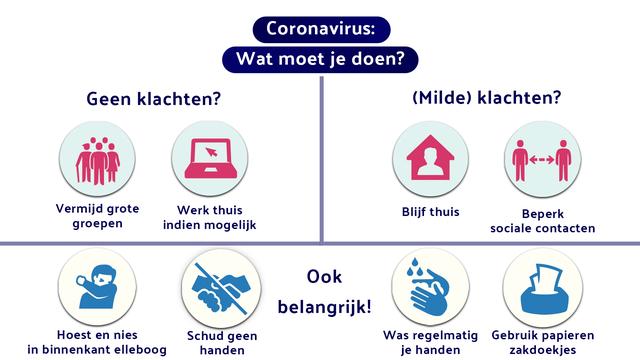 Coronavirus:
Wat moet je doen?

Geen klachten?

Vermijd grote groepen

Werk thuis indien mogelijk

(Milde) klachten?

Blijf thuis

Beperk sociale contacten

Hoest en nies in binnenkant elleboog

Schud geen handen

Ook belangrijk!

Was regelmatig je handen

Gebruik papieren zakdoekjes